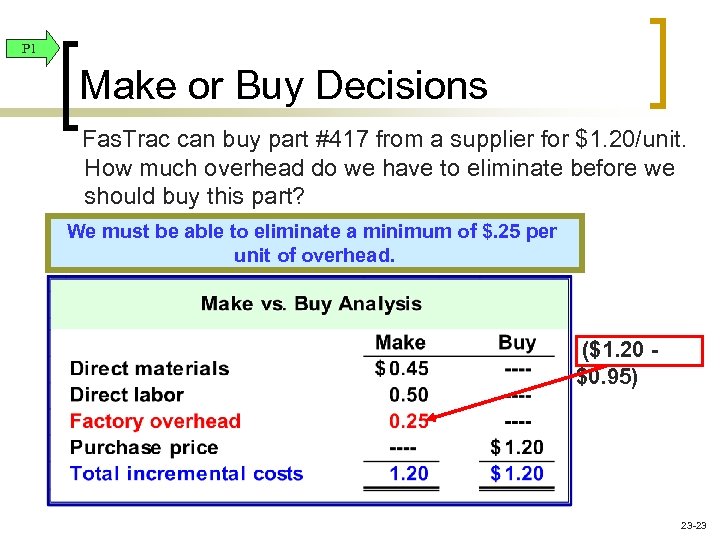 P1

Make or Buy Decisions

FasTrac can buy part #417 from a supplier for $1.20/unit. How much overhead do we have to eliminate before we should buy this part?

We must be able to eliminate a minimum of $.25 per unit of overhead.

Make vs. Buy Analysis

| | Make | Buy |
|---|---|---|
| Direct materials | $ 0.45 | ---- |
| Direct labor | 0.50 | ---- |
| Factory overhead | 0.25 | ---- |
| Purchase price | ---- | $ 1.20 |
| Total incremental costs | 1.20 | $ 1.20 |

($1.20 - $0.95)

23-23